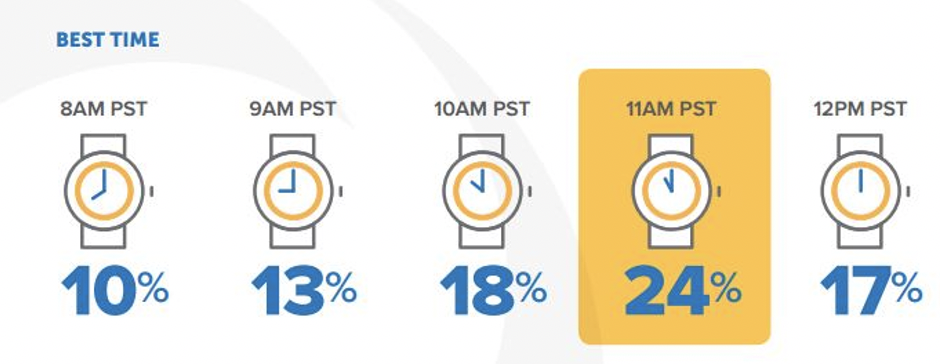 BEST TIME

8AM PST
10%

9AM PST
13%

10AM PST
18%

11AM PST
24%

12PM PST
17%